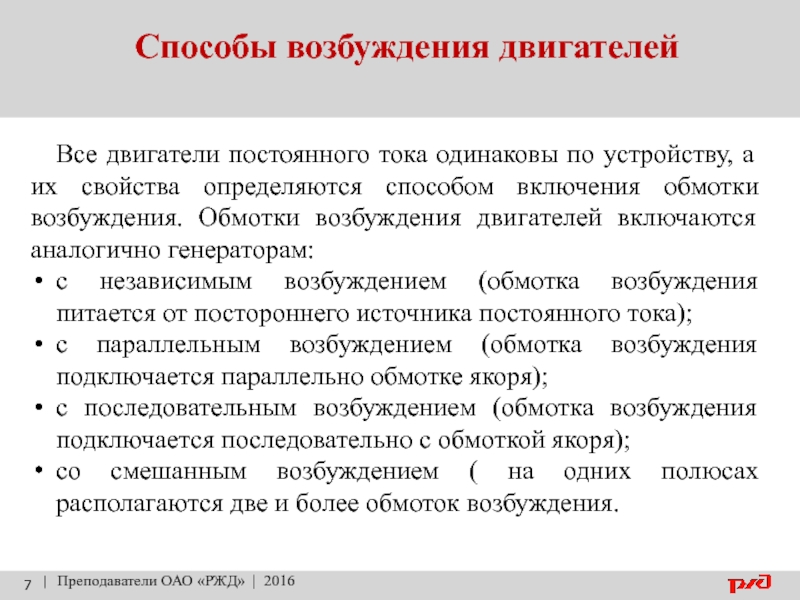 Способы возбуждения двигателей

Все двигатели постоянного тока одинаковы по устройству, а их свойства определяются способом включения обмотки возбуждения. Обмотки возбуждения двигателей включаются аналогично генераторам:

• с независимым возбуждением (обмотка возбуждения питается от постороннего источника постоянного тока);
• с параллельным возбуждением (обмотка возбуждения подключается параллельно обмотке якоря);
• с последовательным возбуждением (обмотка возбуждения подключается последовательно с обмоткой якоря);
• со смешанным возбуждением ( на одних полюсах располагаются две и более обмоток возбуждения.

7 | Преподаватели ОАО «РЖД» | 2016

РЖД